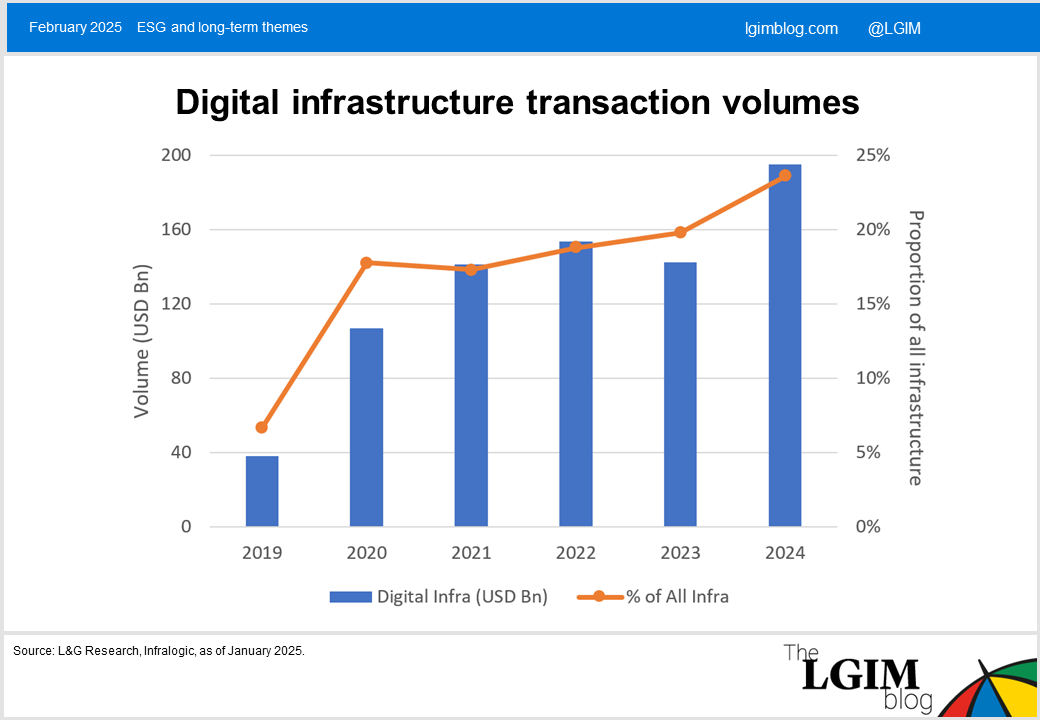 February 2025 ESG and long-term themes lgimblog.com @LGIM

Digital infrastructure transaction volumes

Volume (USD Bn)

200
160
120
80
40
0

25%
20%
15%
10%
5%
0%

Proportion of all infrastructure

2019 2020 2021 2022 2023 2024

Digital Infra (USD Bn) % of All Infra

Source: L&G Research, Infralogic, as of January 2025.

The LGIM blog